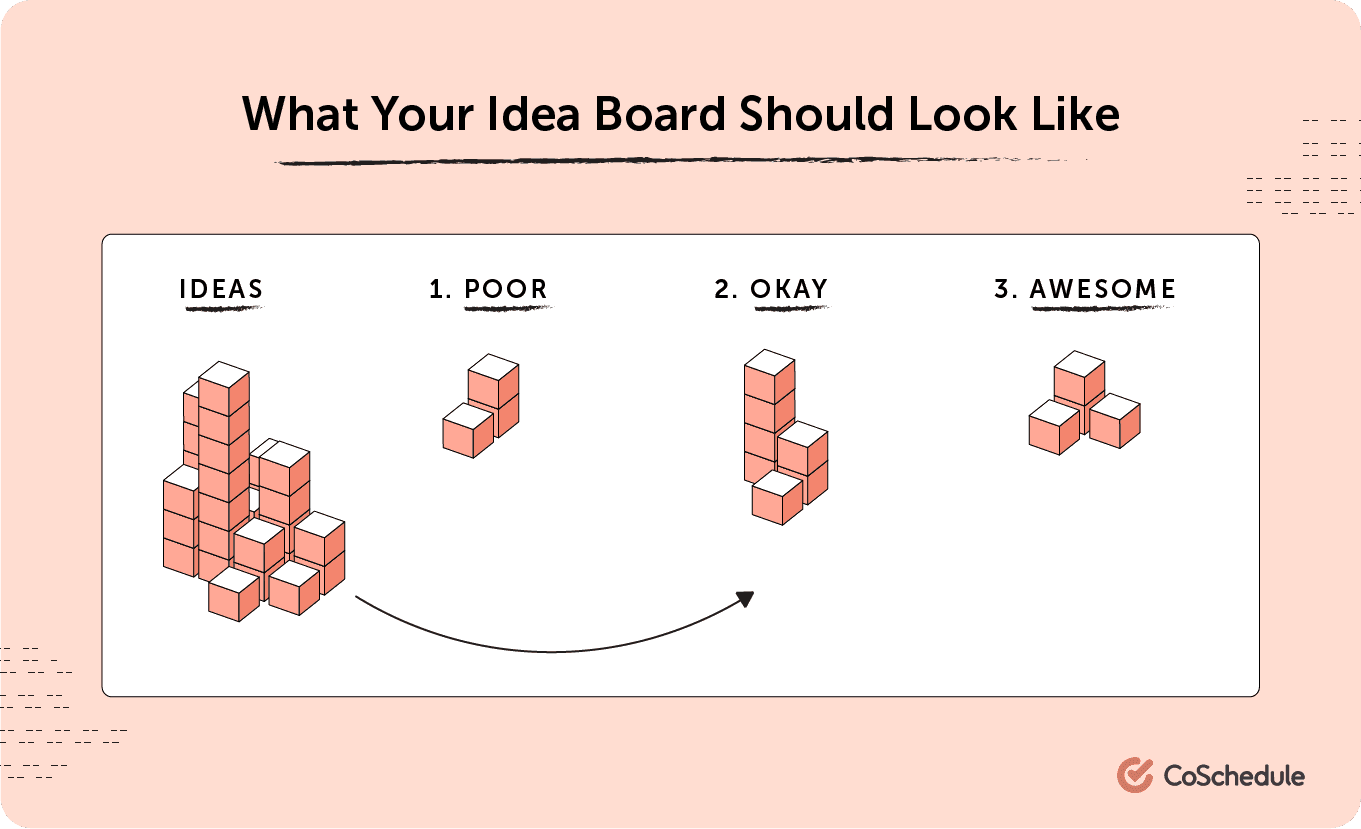 What Your Idea Board Should Look Like

IDEAS

1. POOR

2. OKAY

3. AWESOME

CoSchedule